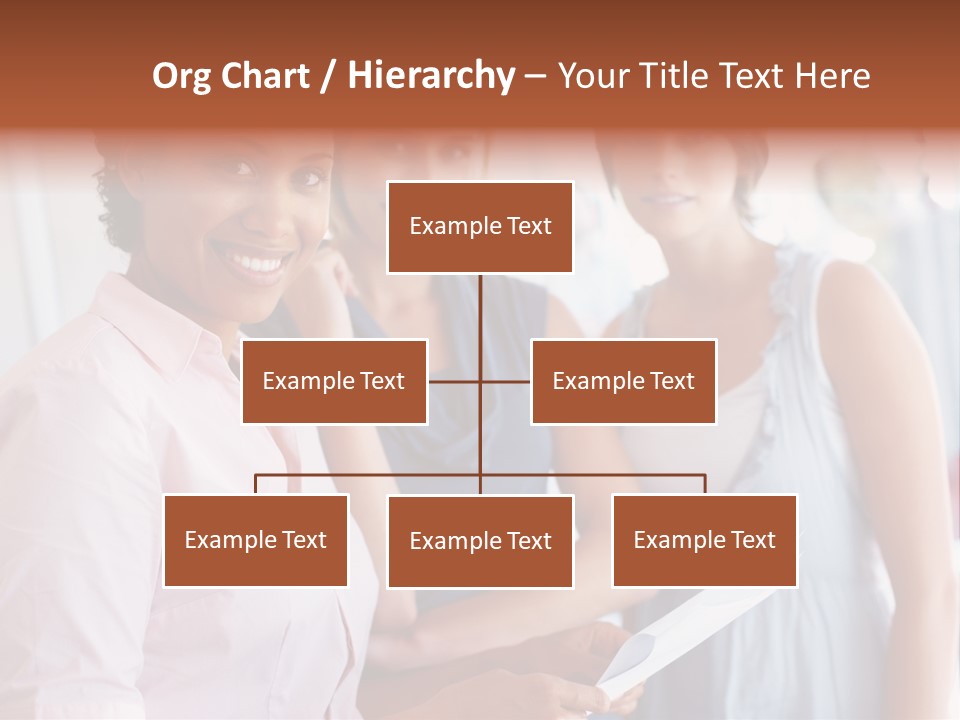 Org Chart / Hierarchy – Your Title Text Here

Example Text

Example Text

Example Text

Example Text

Example Text

Example Text